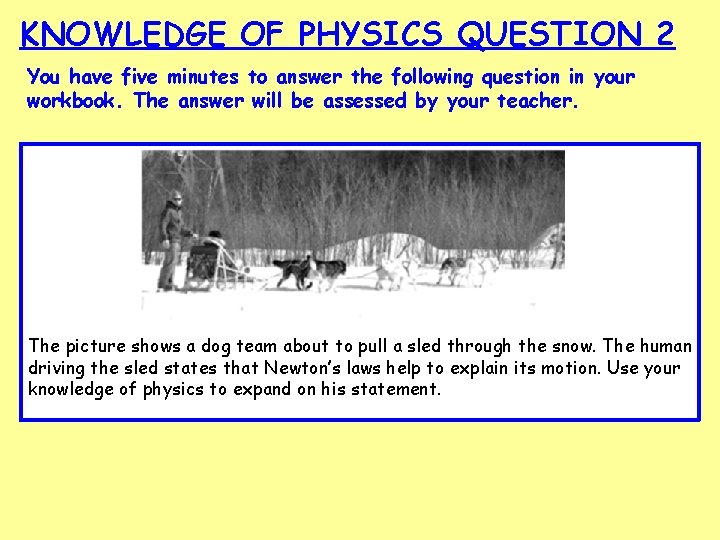 KNOWLEDGE OF PHYSICS QUESTION 2

You have five minutes to answer the following question in your workbook. The answer will be assessed by your teacher.

The picture shows a dog team about to pull a sled through the snow. The human driving the sled states that Newton's laws help to explain its motion. Use your knowledge of physics to expand on his statement.